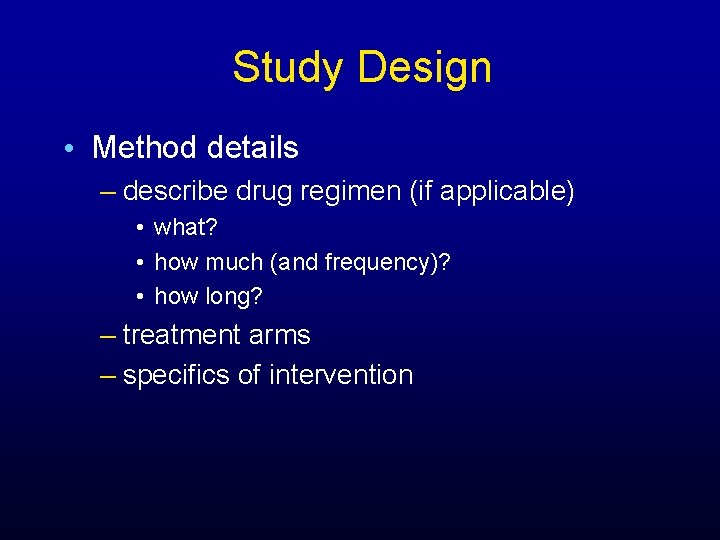 Study Design

• Method details
– describe drug regimen (if applicable)
• what?
• how much (and frequency)?
• how long?
– treatment arms
– specifics of intervention